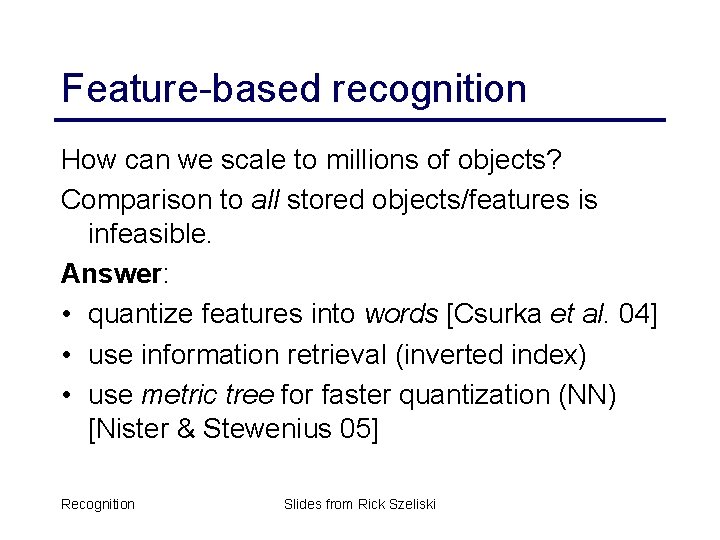 Feature-based recognition

How can we scale to millions of objects?

Comparison to all stored objects/features is infeasible.

Answer:

• quantize features into words [Csurka et al. 04]
• use information retrieval (inverted index)
• use metric tree for faster quantization (NN) [Nister & Stewenius 05]

Recognition

Slides from Rick Szeliski